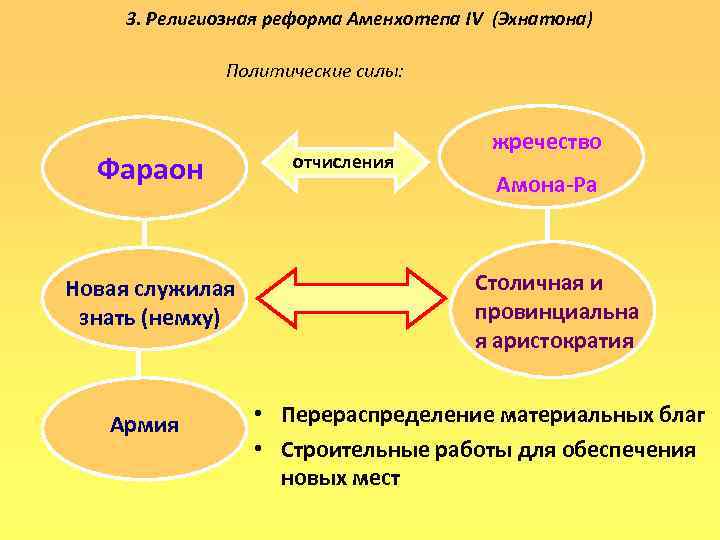 3. Религиозная реформа Аменхотепа IV (Эхнатона)

Политические силы:

Фараон

отчисления

жречество

Амона-Ра

Новая служилая знать (немху)

Столичная и провинциальна я аристократия

Армия

• Перераспределение материальных благ
• Строительные работы для обеспечения новых мест